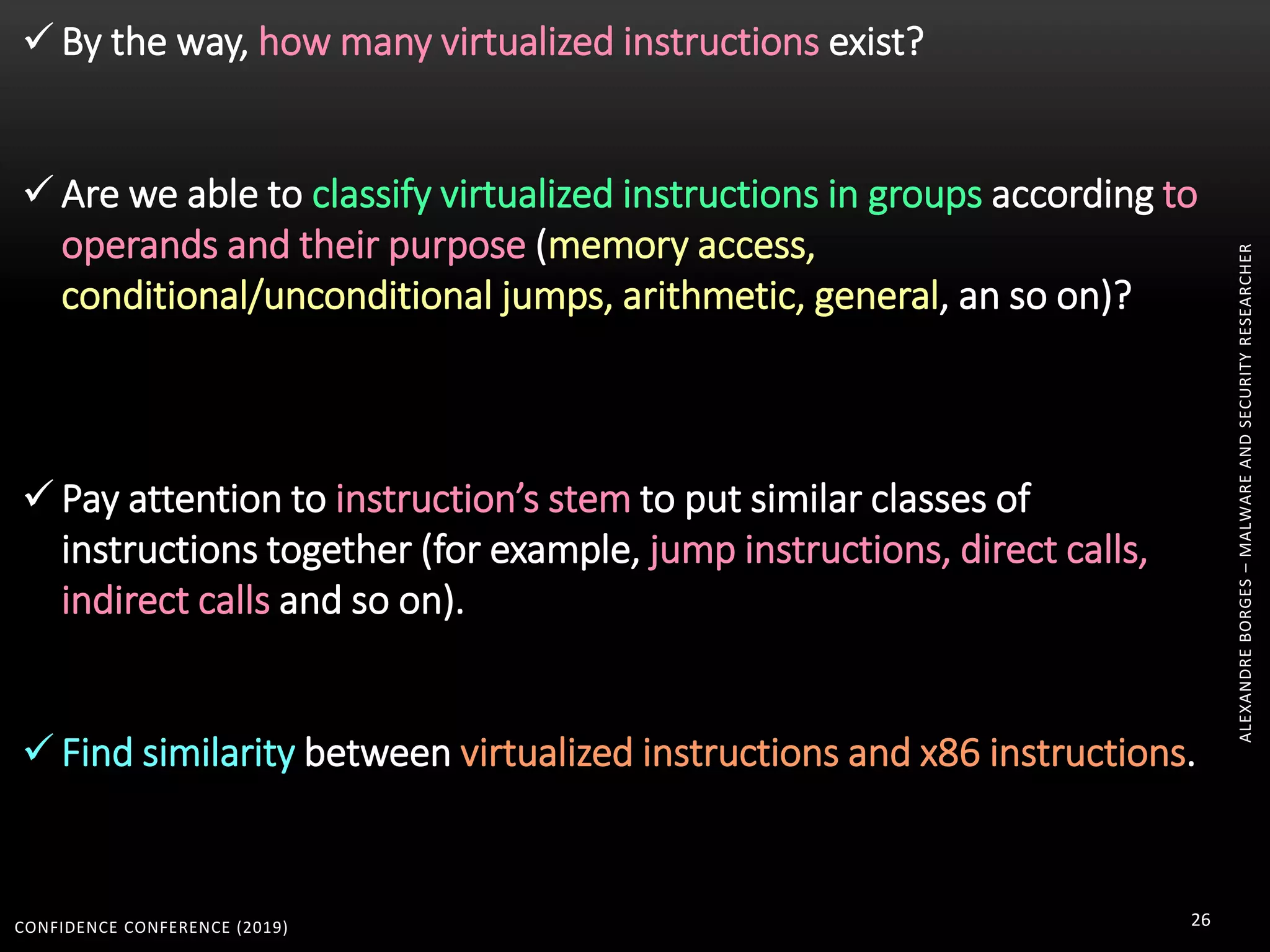 ✓ By the way, how many virtualized instructions exist?

✓ Are we able to classify virtualized instructions in groups according to operands and their purpose (memory access, conditional/unconditional jumps, arithmetic, general, an so on)?

✓ Pay attention to instruction's stem to put similar classes of instructions together (for example, jump instructions, direct calls, indirect calls and so on).

✓ Find similarity between virtualized instructions and x86 instructions.

ALEXANDRE BORGES – MALWARE AND SECURITY RESEARCHER

CONFIDENCE CONFERENCE (2019)

26